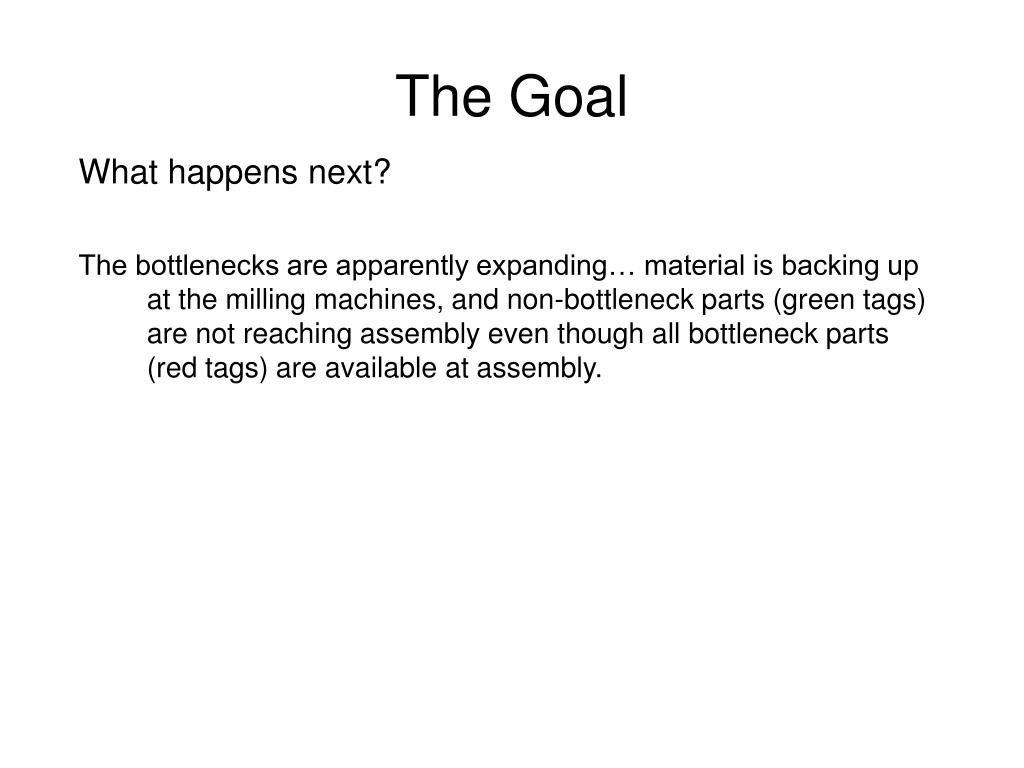 The Goal

What happens next?

The bottlenecks are apparently expanding… material is backing up at the milling machines, and non-bottleneck parts (green tags) are not reaching assembly even though all bottleneck parts (red tags) are available at assembly.